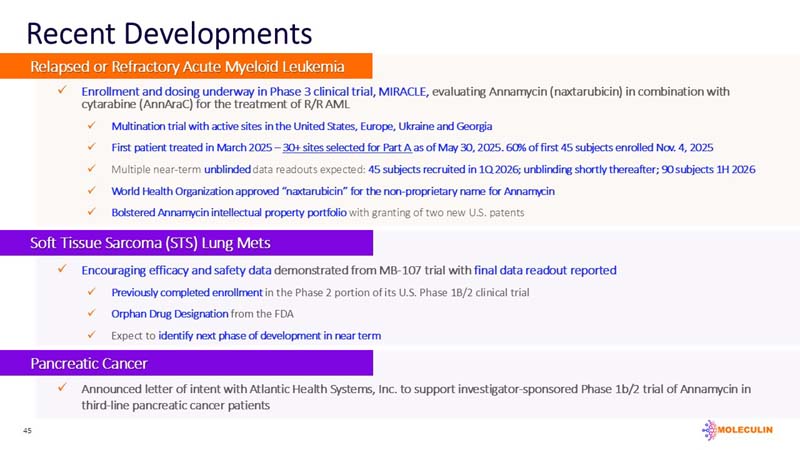 Recent Developments

Relapsed or Refractory Acute Myeloid Leukemia

✓ Enrollment and dosing underway in Phase 3 clinical trial, MIRACLE, evaluating Annamycin (naxtarubicin) in combination with cytarabine (AnnAraC) for the treatment of R/R AML

✓ Multination trial with active sites in the United States, Europe, Ukraine and Georgia

✓ First patient treated in March 2025 – 30+ sites selected for Part A as of May 30, 2025. 60% of first 45 subjects enrolled Nov. 4, 2025

✓ Multiple near-term unblinded data readouts expected: 45 subjects recruited in 1Q 2026; unblinding shortly thereafter; 90 subjects 1H 2026

✓ World Health Organization approved "naxtarubicin" for the non-proprietary name for Annamycin

✓ Bolstered Annamycin intellectual property portfolio with granting of two new U.S. patents

Soft Tissue Sarcoma (STS) Lung Mets

✓ Encouraging efficacy and safety data demonstrated from MB-107 trial with final data readout reported

✓ Previously completed enrollment in the Phase 2 portion of its U.S. Phase 1B/2 clinical trial

✓ Orphan Drug Designation from the FDA

✓ Expect to identify next phase of development in near term

Pancreatic Cancer

✓ Announced letter of intent with Atlantic Health Systems, Inc. to support investigator-sponsored Phase 1b/2 trial of Annamycin in third-line pancreatic cancer patients

45

MOLECULIN